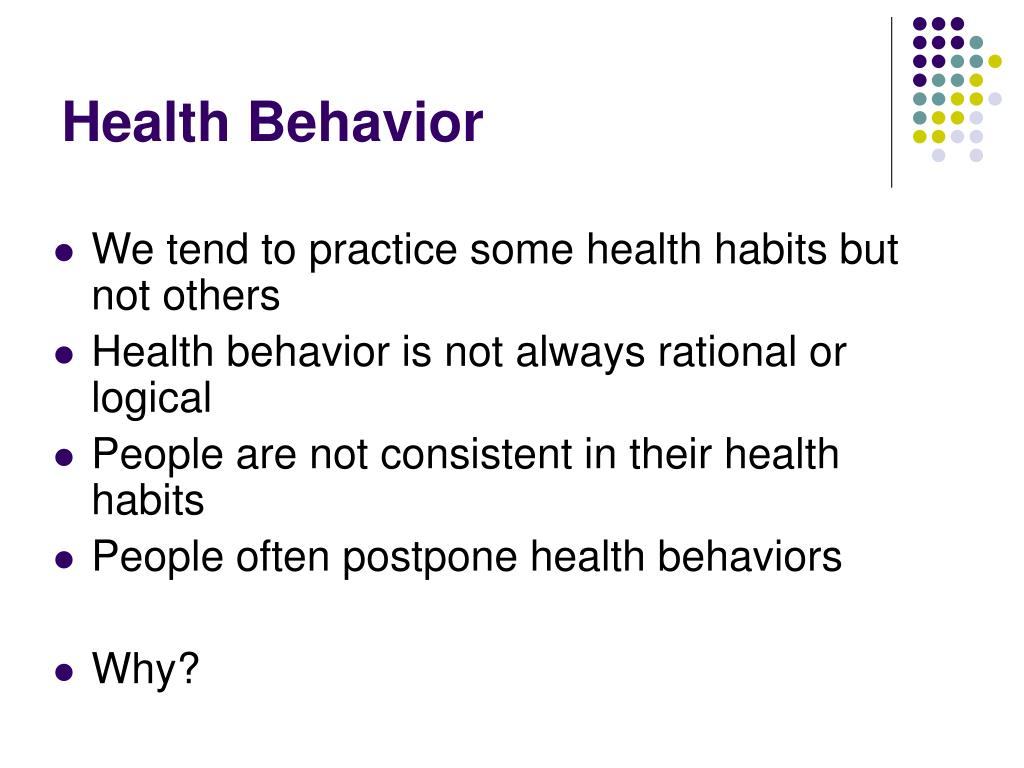 Health Behavior

- We tend to practice some health habits but not others
- Health behavior is not always rational or logical
- People are not consistent in their health habits
- People often postpone health behaviors

- Why?